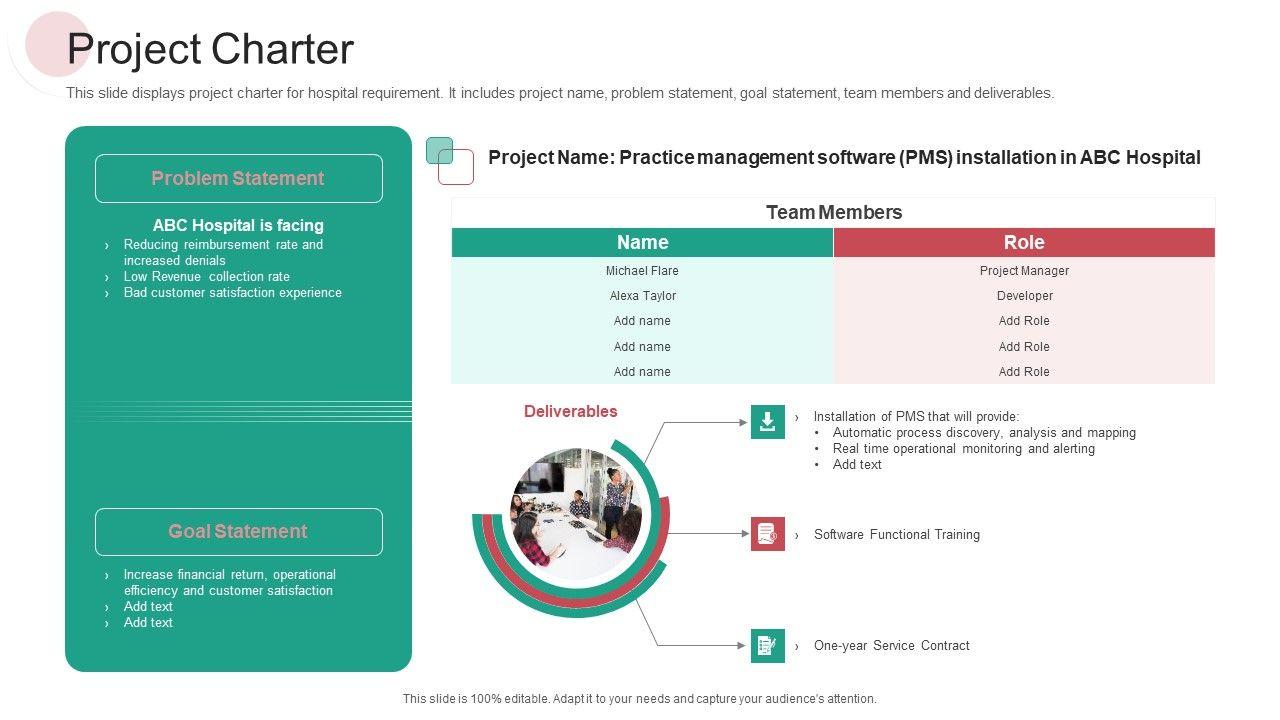 Project Charter

This slide displays project charter for hospital requirement. It includes project name, problem statement, goal statement, team members and deliverables.

Problem Statement

ABC Hospital is facing
› Reducing reimbursement rate and increased denials
› Low Revenue collection rate
› Bad customer satisfaction experience

Goal Statement

› Increase financial return, operational efficiency and customer satisfaction
› Add text
› Add text

Project Name: Practice management software (PMS) installation in ABC Hospital

Team Members

| Name | Role |
|---|---|
| Michael Flare | Project Manager |
| Alexa Taylor | Developer |
| Add name | Add Role |
| Add name | Add Role |
| Add name | Add Role |

Deliverables

› Installation of PMS that will provide:
• Automatic process discovery, analysis and mapping
• Real time operational monitoring and alerting
• Add text

› Software Functional Training

› One-year Service Contract

This slide is 100% editable. Adapt it to your needs and capture your audience's attention.